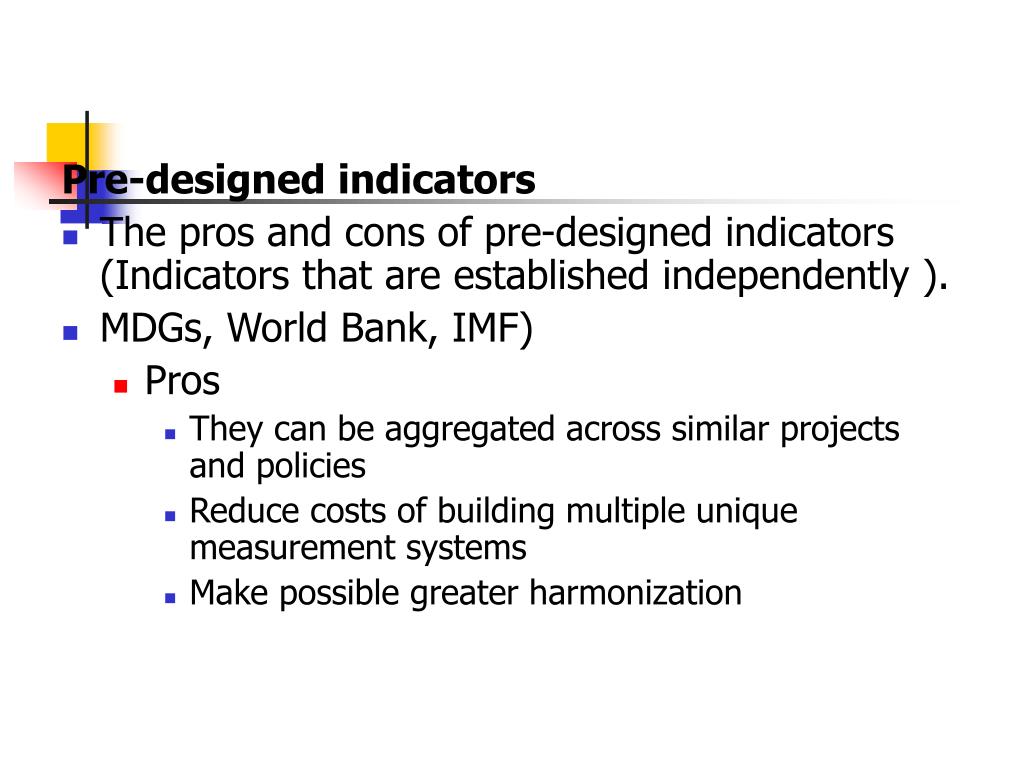 Pre-designed indicators

The pros and cons of pre-designed indicators (Indicators that are established independently ).

MDGs, World Bank, IMF)

Pros

They can be aggregated across similar projects and policies

Reduce costs of building multiple unique measurement systems

Make possible greater harmonization